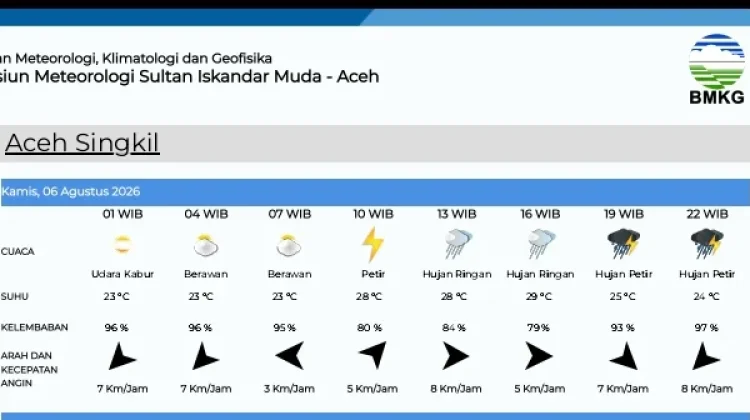 an Meteorologi, Klimatologi dan Geofisika
siun Meteorologi Sultan Iskandar Muda - Aceh

BMKG

Aceh Singkil

Kamis, 06 Agustus 2026

| | 01 WIB | 04 WIB | 07 WIB | 10 WIB | 13 WIB | 16 WIB | 19 WIB | 22 WIB |
|---|---|---|---|---|---|---|---|---|
| CUACA | Udara Kabur | Berawan | Berawan | Petir | Hujan Ringan | Hujan Ringan | Hujan Petir | Hujan Petir |
| SUHU | 23 °C | 23 °C | 23 °C | 28 °C | 28 °C | 29 °C | 25 °C | 24 °C |
| KELEMBABAN | 96 % | 96 % | 95 % | 80 % | 84 % | 79 % | 93 % | 97 % |
| ARAH DAN KECEPATAN ANGIN | 7 Km/Jam | 7 Km/Jam | 3 Km/Jam | 5 Km/Jam | 8 Km/Jam | 5 Km/Jam | 7 Km/Jam | 8 Km/Jam |